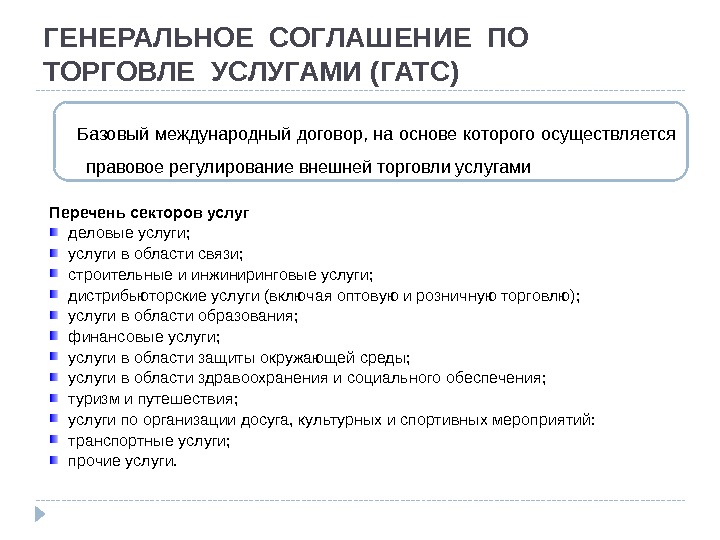 ГЕНЕРАЛЬНОЕ СОГЛАШЕНИЕ ПО ТОРГОВЛЕ УСЛУГАМИ (ГАТС)

Базовый международный договор, на основе которого осуществляется правовое регулирование внешней торговли услугами

Перечень секторов услуг
деловые услуги;
услуги в области связи;
строительные и инжиниринговые услуги;
дистрибьюторские услуги (включая оптовую и розничную торговлю);
услуги в области образования;
финансовые услуги;
услуги в области защиты окружающей среды;
услуги в области здравоохранения и социального обеспечения;
туризм и путешествия;
услуги по организации досуга, культурных и спортивных мероприятий:
транспортные услуги;
прочие услуги.